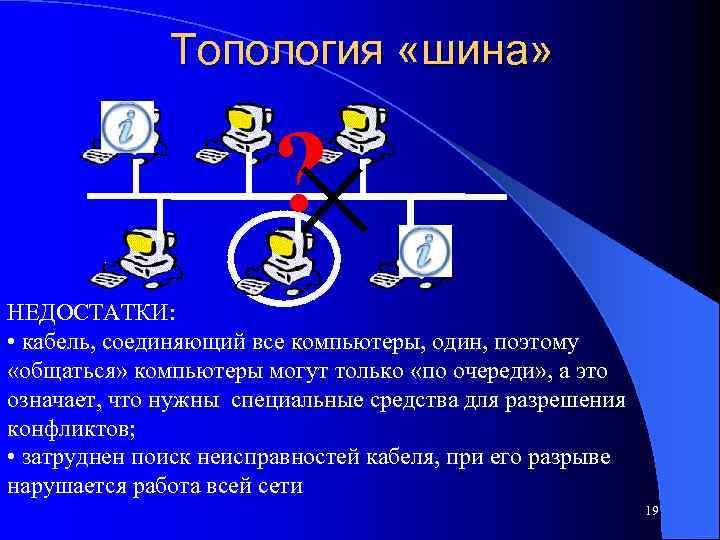 Топология «шина»

i

?

i

НЕДОСТАТКИ:
• кабель, соединяющий все компьютеры, один, поэтому «общаться» компьютеры могут только «по очереди», а это означает, что нужны специальные средства для разрешения конфликтов;
• затруднен поиск неисправностей кабеля, при его разрыве нарушается работа всей сети

19